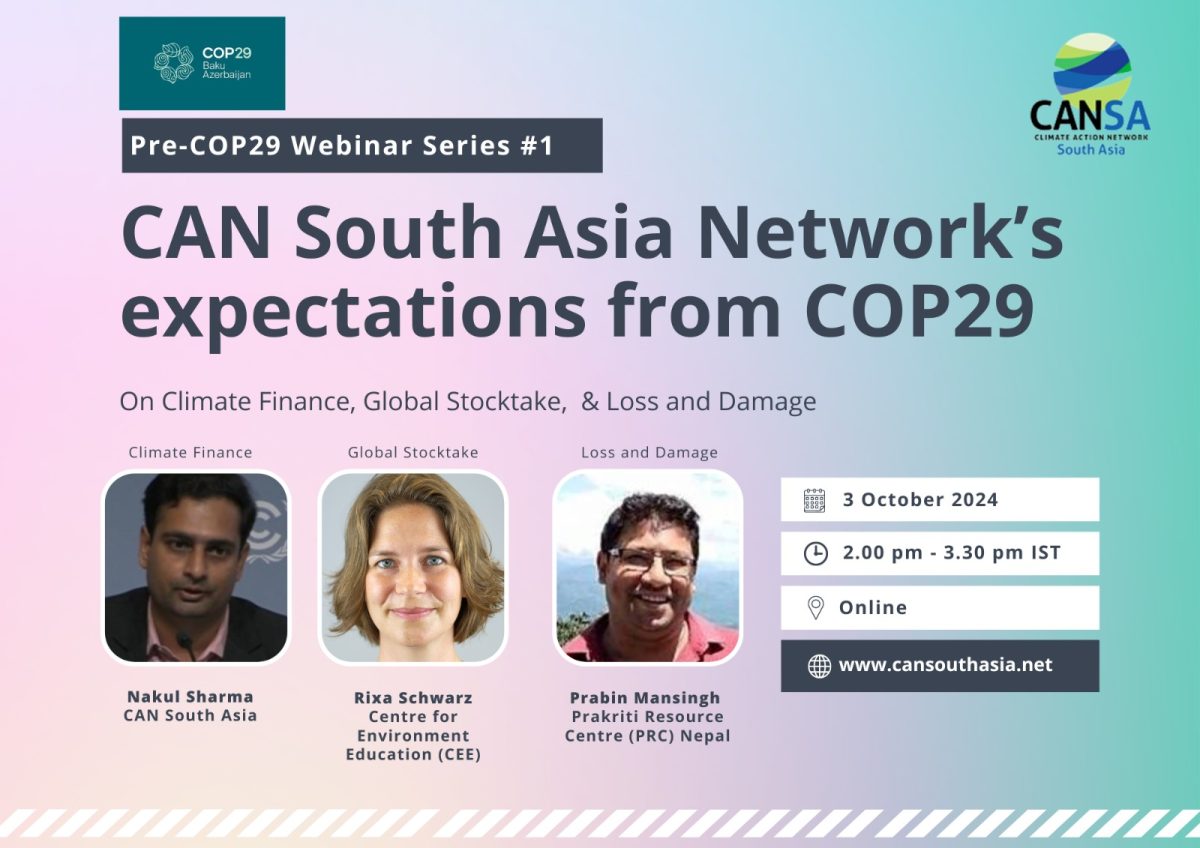 COP29
Baku
Azerbaijan

CANSA
CLIMATE ACTION NETWORK
South Asia

Pre-COP29 Webinar Series #1

CAN South Asia Network's expectations from COP29

On Climate Finance, Global Stocktake, & Loss and Damage

Climate Finance

Nakul Sharma
CAN South Asia

Global Stocktake

Rixa Schwarz
Centre for Environment Education (CEE)

Loss and Damage

Prabin Mansingh
Prakriti Resource Centre (PRC) Nepal

3 October 2024

2.00 pm - 3.30 pm IST

Online

www.cansouthasia.net